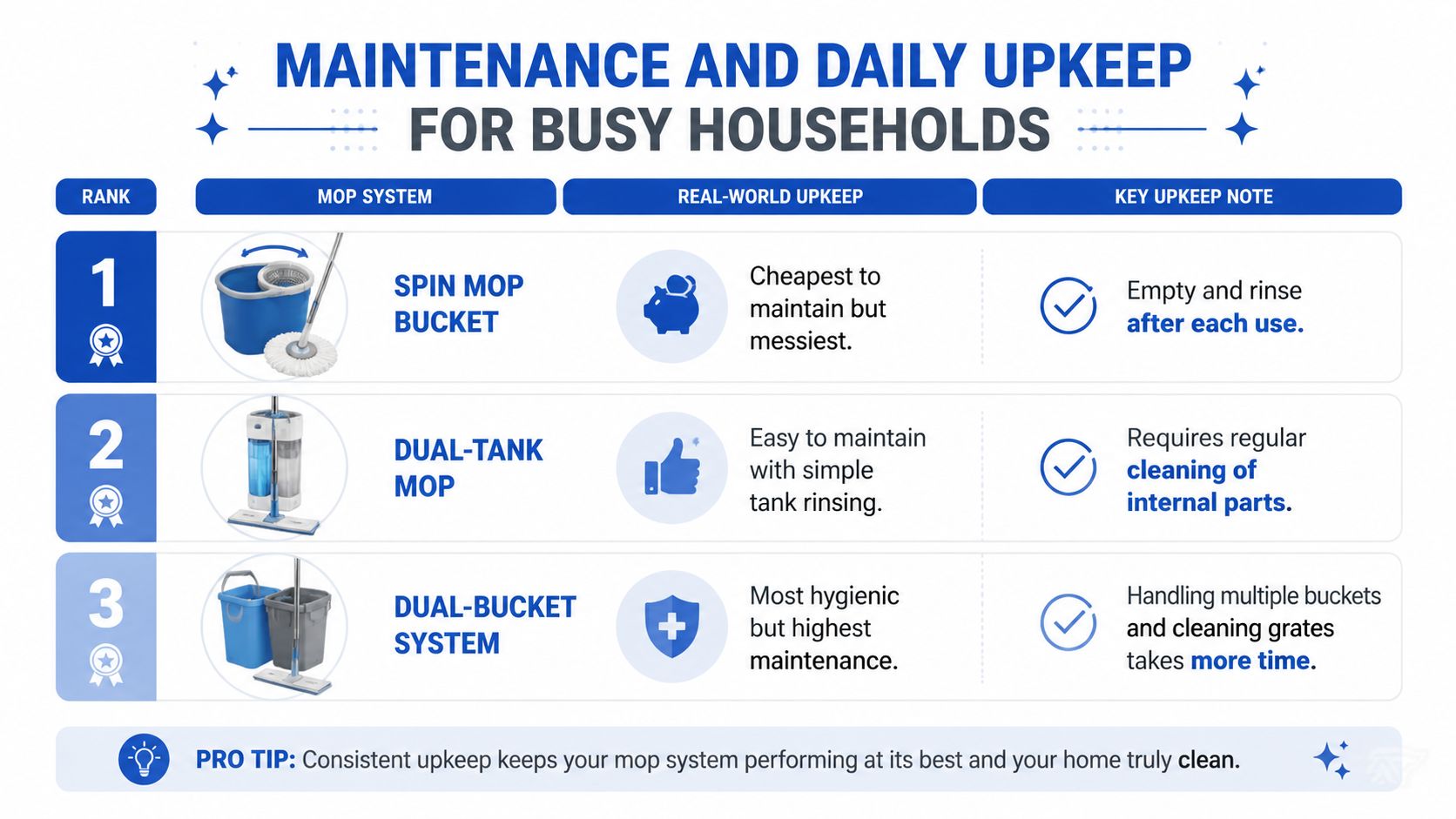 MAINTENANCE AND DAILY UPKEEP
FOR BUSY HOUSEHOLDS

| RANK | MOP SYSTEM | REAL-WORLD UPKEEP | KEY UPKEEP NOTE |
|---|---|---|---|
| 1 | SPIN MOP BUCKET | Cheapest to maintain but messiest. | Empty and rinse after each use. |
| 2 | DUAL-TANK MOP | Easy to maintain with simple tank rinsing. | Requires regular cleaning of internal parts. |
| 3 | DUAL-BUCKET SYSTEM | Most hygienic but highest maintenance. | Handling multiple buckets and cleaning grates takes more time. |

PRO TIP: Consistent upkeep keeps your mop system performing at its best and your home truly clean.